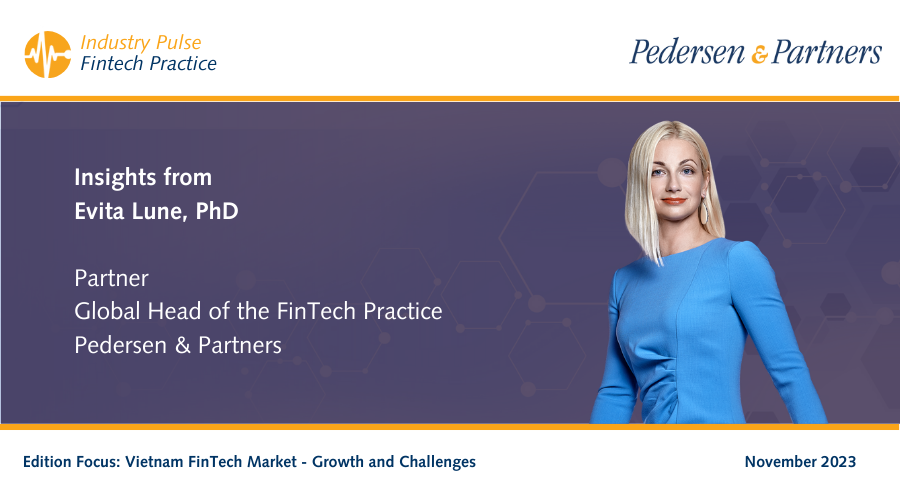 Industry Pulse
Fintech Practice

Pedersen & Partners

Insights from
Evita Lune, PhD

Partner
Global Head of the FinTech Practice
Pedersen & Partners

Edition Focus: Vietnam FinTech Market - Growth and Challenges

November 2023